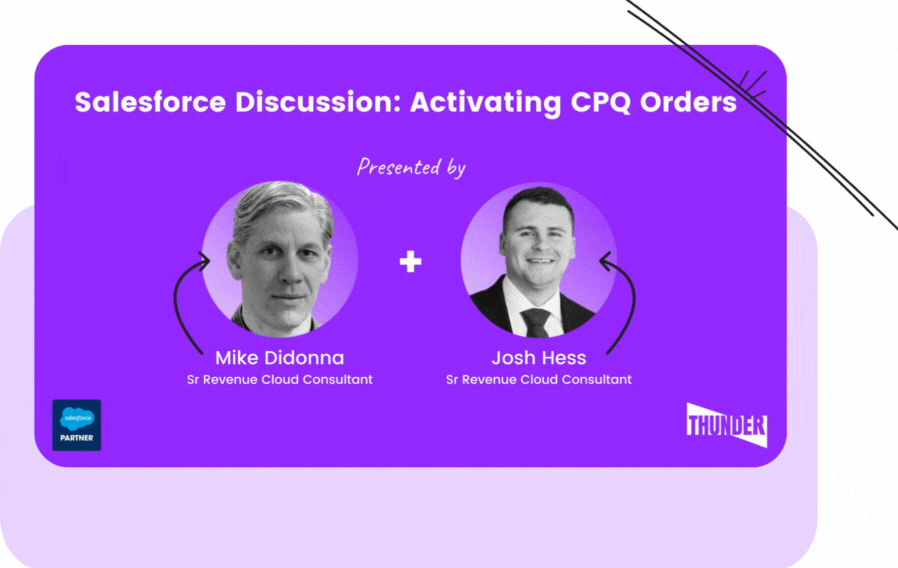 Salesforce Discussion: Activating CPQ Orders

Presented by

+

Mike Didonna
Sr Revenue Cloud Consultant

Josh Hess
Sr Revenue Cloud Consultant

salesforce
PARTNER

THUNDER